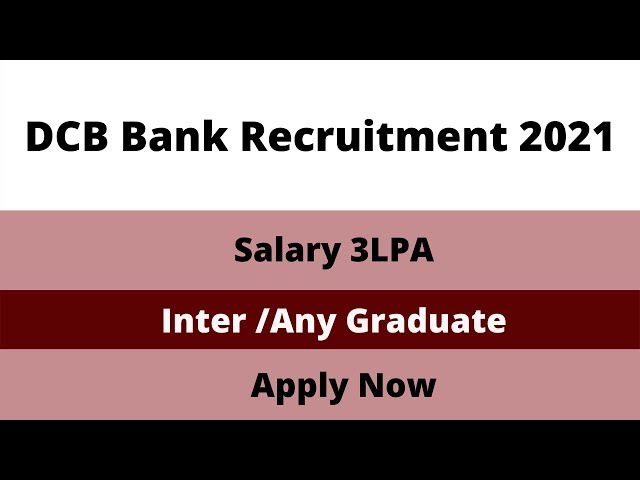 DCB Bank Recruitment 2021

Salary 3LPA

Inter /Any Graduate

Apply Now